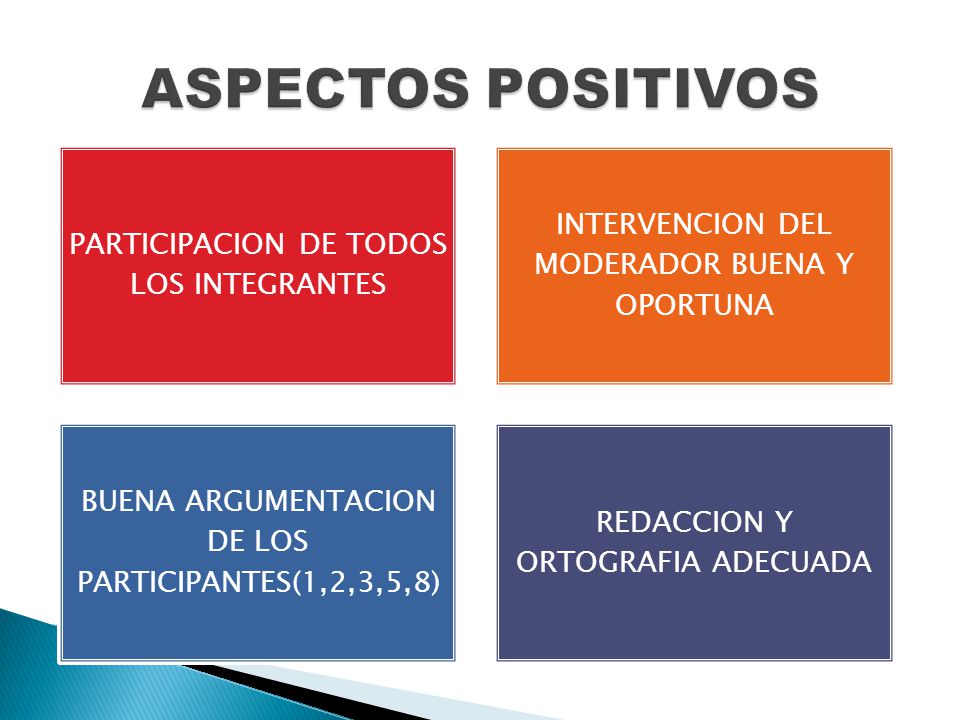 ASPECTOS POSITIVOS

PARTICIPACION DE TODOS LOS INTEGRANTES

INTERVENCION DEL MODERADOR BUENA Y OPORTUNA

BUENA ARGUMENTACION DE LOS PARTICIPANTES(1,2,3,5,8)

REDACCION Y ORTOGRAFIA ADECUADA